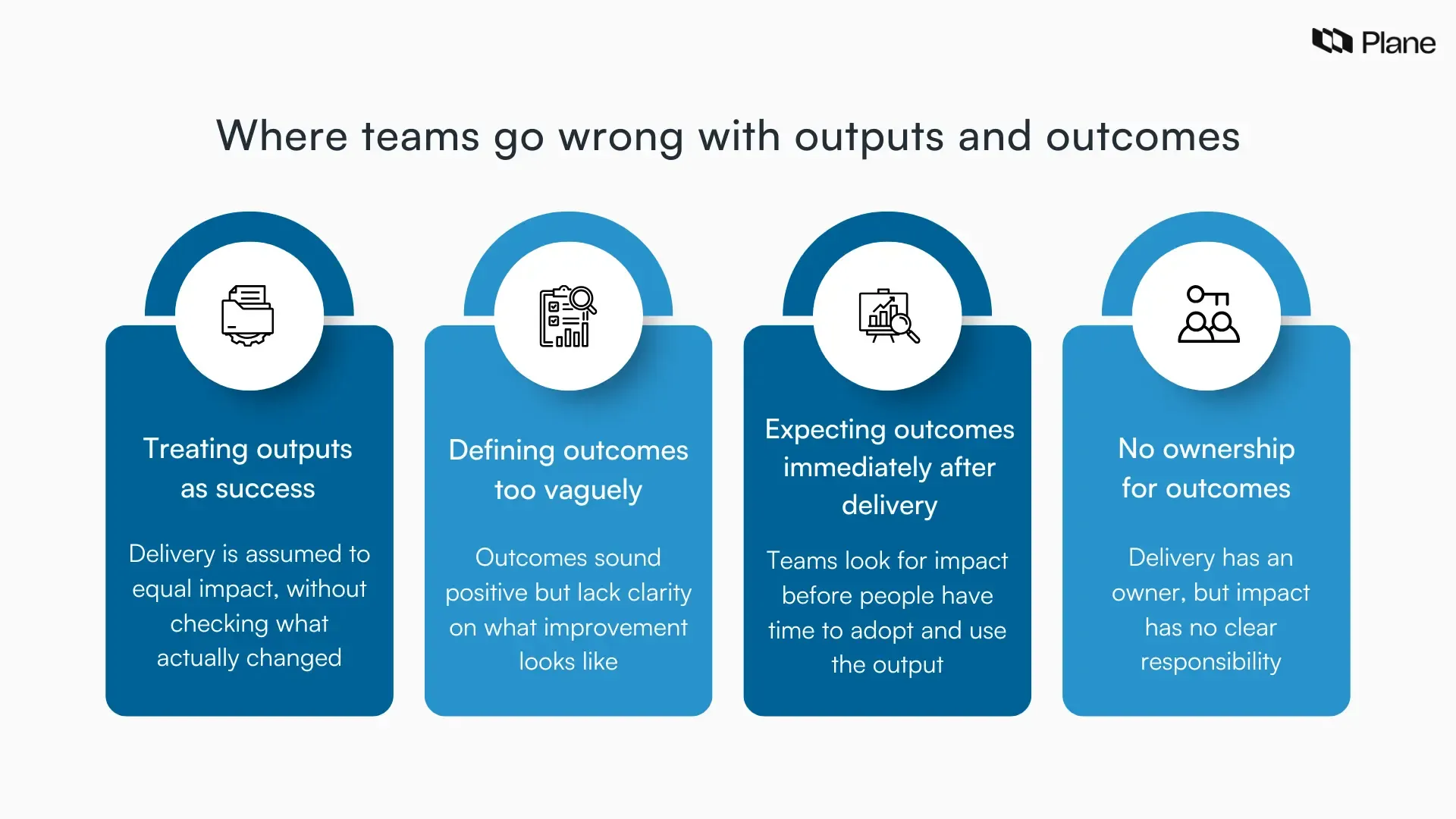 Plane

Where teams go wrong with outputs and outcomes

Treating outputs as success

Delivery is assumed to equal impact, without checking what actually changed

Defining outcomes too vaguely

Outcomes sound positive but lack clarity on what improvement looks like

Expecting outcomes immediately after delivery

Teams look for impact before people have time to adopt and use the output

No ownership for outcomes

Delivery has an owner, but impact has no clear responsibility